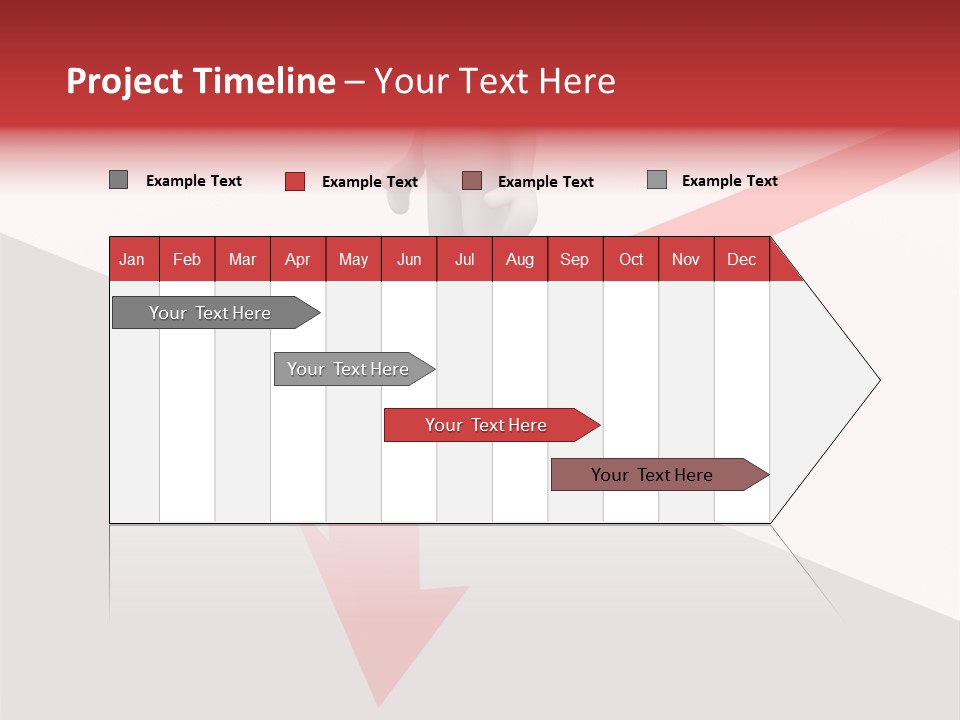 Project Timeline – Your Text Here

Example Text
Example Text
Example Text
Example Text

| Jan | Feb | Mar | Apr | May | Jun | Jul | Aug | Sep | Oct | Nov | Dec |
|---|---|---|---|---|---|---|---|---|---|---|---|

Your Text Here

Your Text Here

Your Text Here

Your Text Here